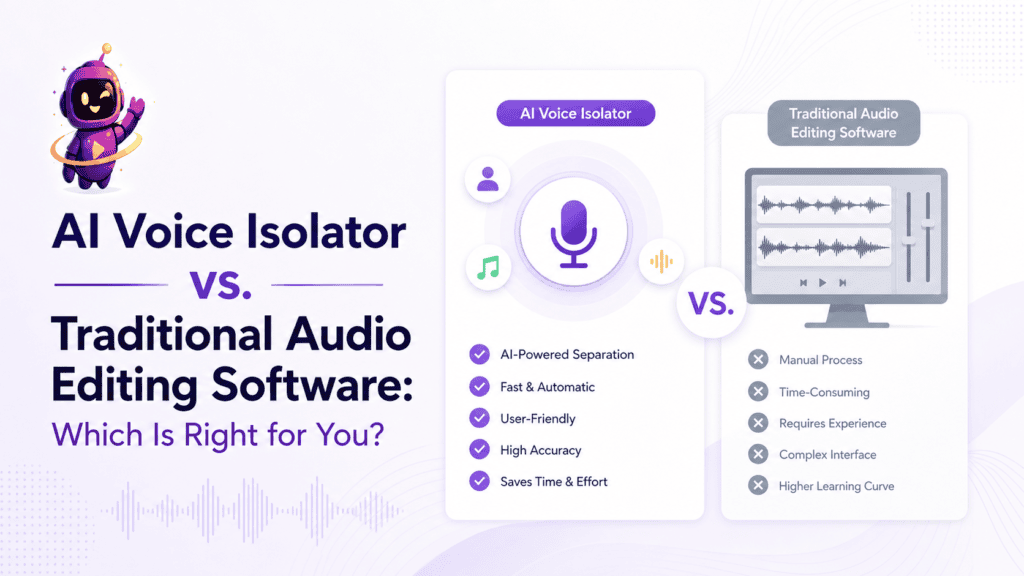 AI Voice Isolator
vs.
Traditional Audio Editing Software:
Which Is Right for You?

AI Voice Isolator

AI-Powered Separation
Fast & Automatic
User-Friendly
High Accuracy
Saves Time & Effort

VS.

Traditional Audio Editing Software

Manual Process
Time-Consuming
Requires Experience
Complex Interface
Higher Learning Curve